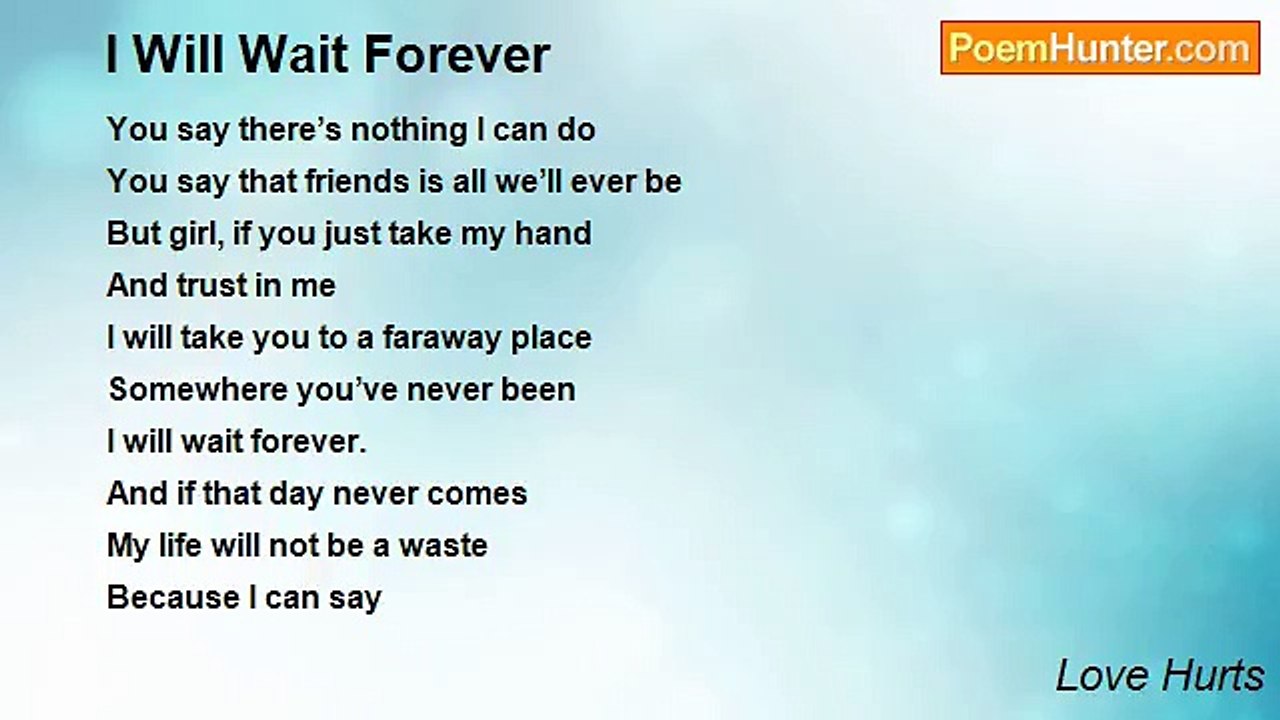 I Will Wait Forever

PoemHunter.com

You say there’s nothing I can do
You say that friends is all we’ll ever be
But girl, if you just take my hand
And trust in me
I will take you to a faraway place
Somewhere you’ve never been
I will wait forever.
And if that day never comes
My life will not be a waste
Because I can say

Love Hurts